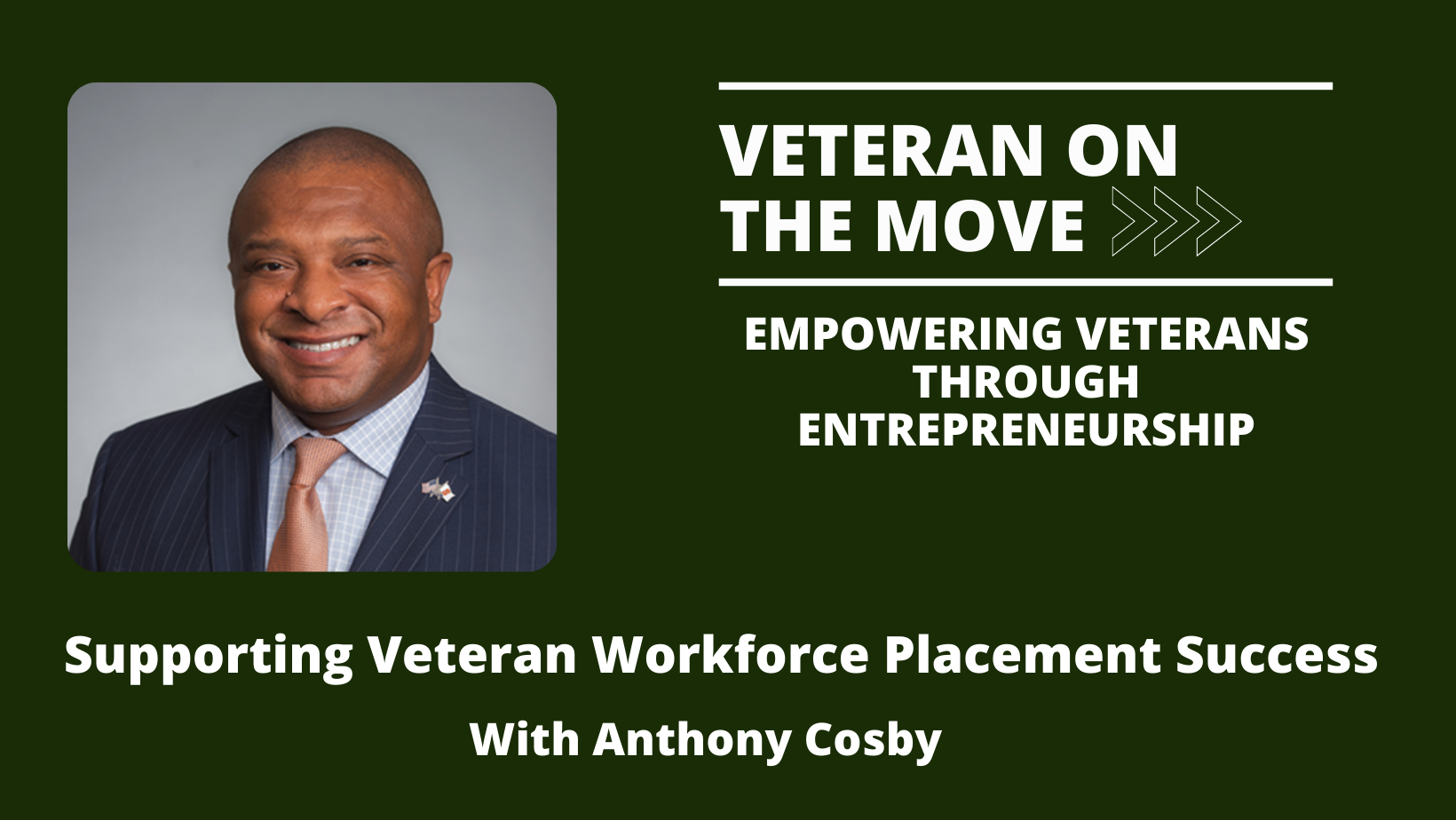 VETERAN ON THE MOVE

EMPOWERING VETERANS THROUGH ENTREPRENEURSHIP

Supporting Veteran Workforce Placement Success

With Anthony Cosby